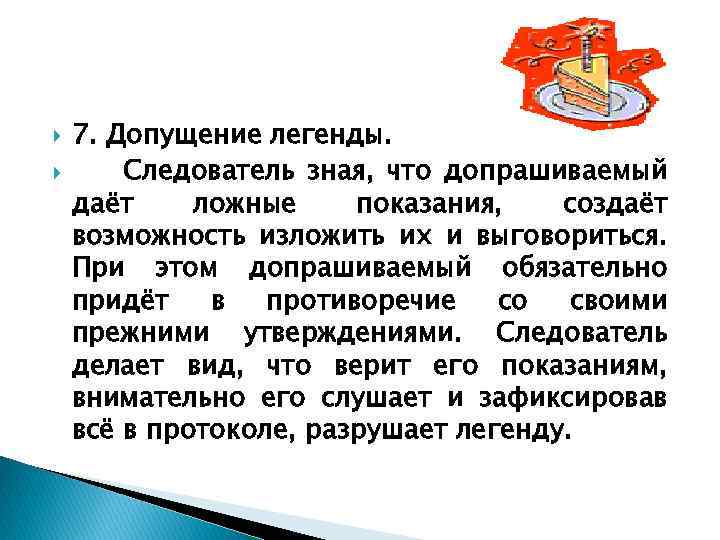 7. Допущение легенды.

Следователь зная, что допрашиваемый даёт ложные показания, создаёт возможность изложить их и выговориться. При этом допрашиваемый обязательно придёт в противоречие со своими прежними утверждениями. Следователь делает вид, что верит его показаниям, внимательно его слушает и зафиксировав всё в протоколе, разрушает легенду.